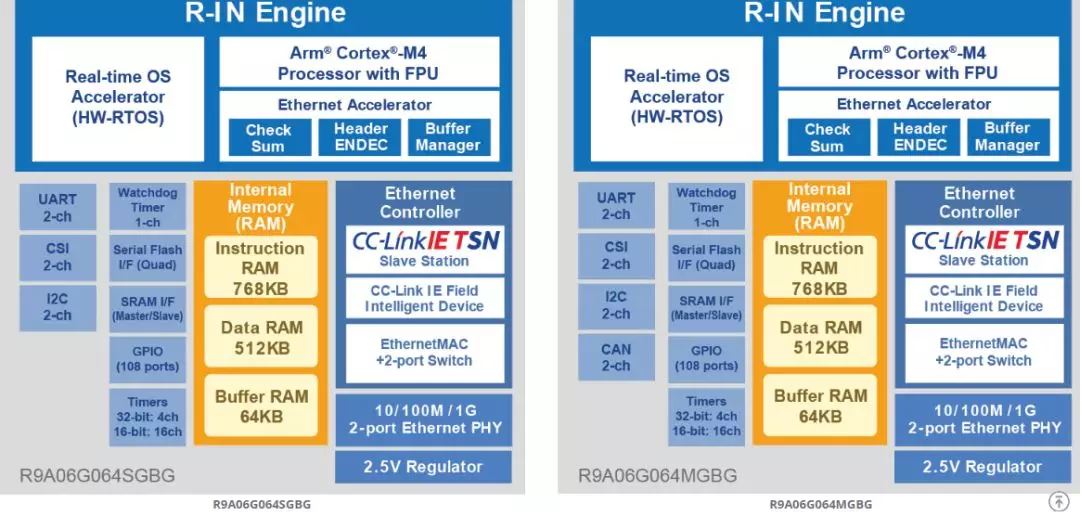 R-IN Engine

Real-time OS Accelerator (HW-RTOS)

Arm® Cortex®-M4 Processor with FPU

Ethernet Accelerator

Check Sum

Header ENDEC

Buffer Manager

UART 2-ch

CSI 2-ch

I2C 2-ch

Watchdog Timer 1-ch

Serial Flash I/F (Quad)

SRAM I/F (Master/Slave)

GPIO (108 ports)

Timers 32-bit: 4ch 16-bit: 16ch

Internal Memory (RAM)

Instruction RAM 768KB

Data RAM 512KB

Buffer RAM 64KB

Ethernet Controller

CC-Link IE TSN

Slave Station

CC-Link IE Field Intelligent Device

EthernetMAC +2-port Switch

10/100M/1G 2-port Ethernet PHY

2.5V Regulator

R9A06G064SGBG

R9A06G064SGBG

R-IN Engine

Real-time OS Accelerator (HW-RTOS)

Arm® Cortex®-M4 Processor with FPU

Ethernet Accelerator

Check Sum

Header ENDEC

Buffer Manager

UART 2-ch

CSI 2-ch

I2C 2-ch

CAN 2-ch

Watchdog Timer 1-ch

Serial Flash I/F (Quad)

SRAM I/F (Master/Slave)

GPIO (108 ports)

Timers 32-bit: 4ch 16-bit: 16ch

Internal Memory (RAM)

Instruction RAM 768KB

Data RAM 512KB

Buffer RAM 64KB

Ethernet Controller

CC-Link IE TSN

Slave Station

CC-Link IE Field Intelligent Device

EthernetMAC +2-port Switch

10/100M/1G 2-port Ethernet PHY

2.5V Regulator

R9A06G064MGBG

R9A06G064MGBG